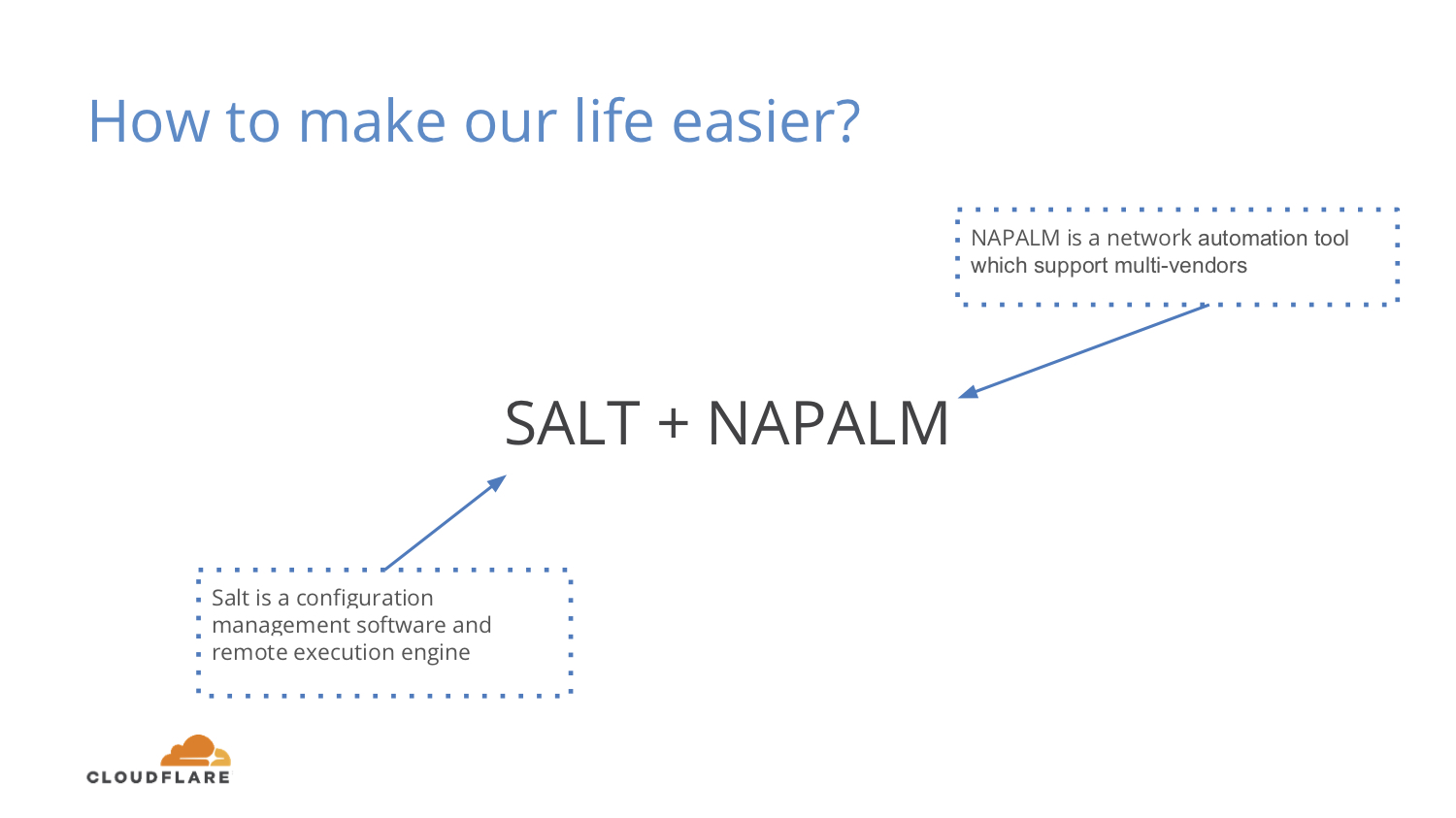 How to make our life easier?

NAPALM is a network automation tool which support multi-vendors

SALT + NAPALM

Salt is a configuration management software and remote execution engine

CLOUDFLARE